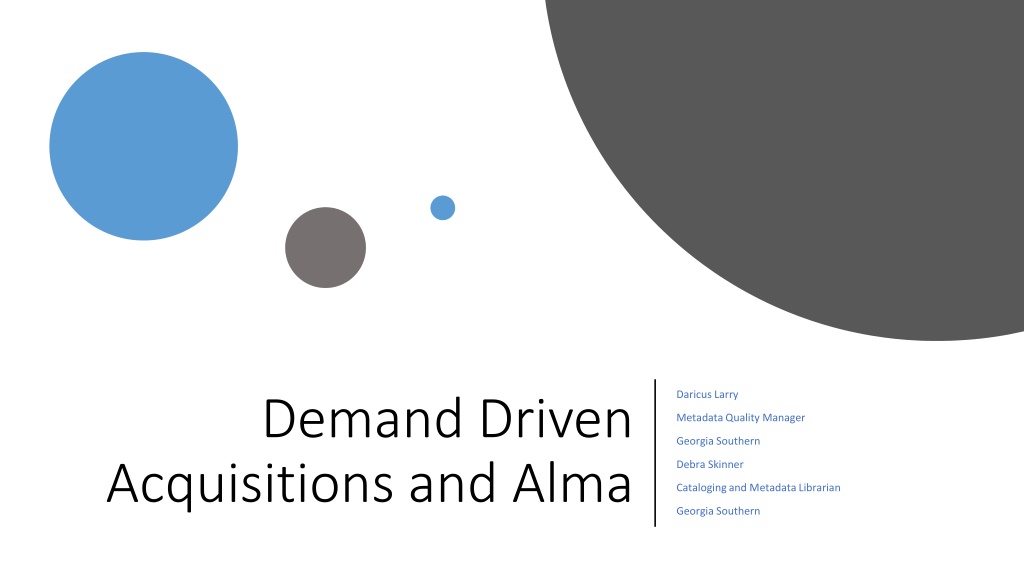 Demand Driven Acquisitions and Alma

Daricus Larry

Metadata Quality Manager

Georgia Southern

Debra Skinner

Cataloging and Metadata Librarian

Georgia Southern